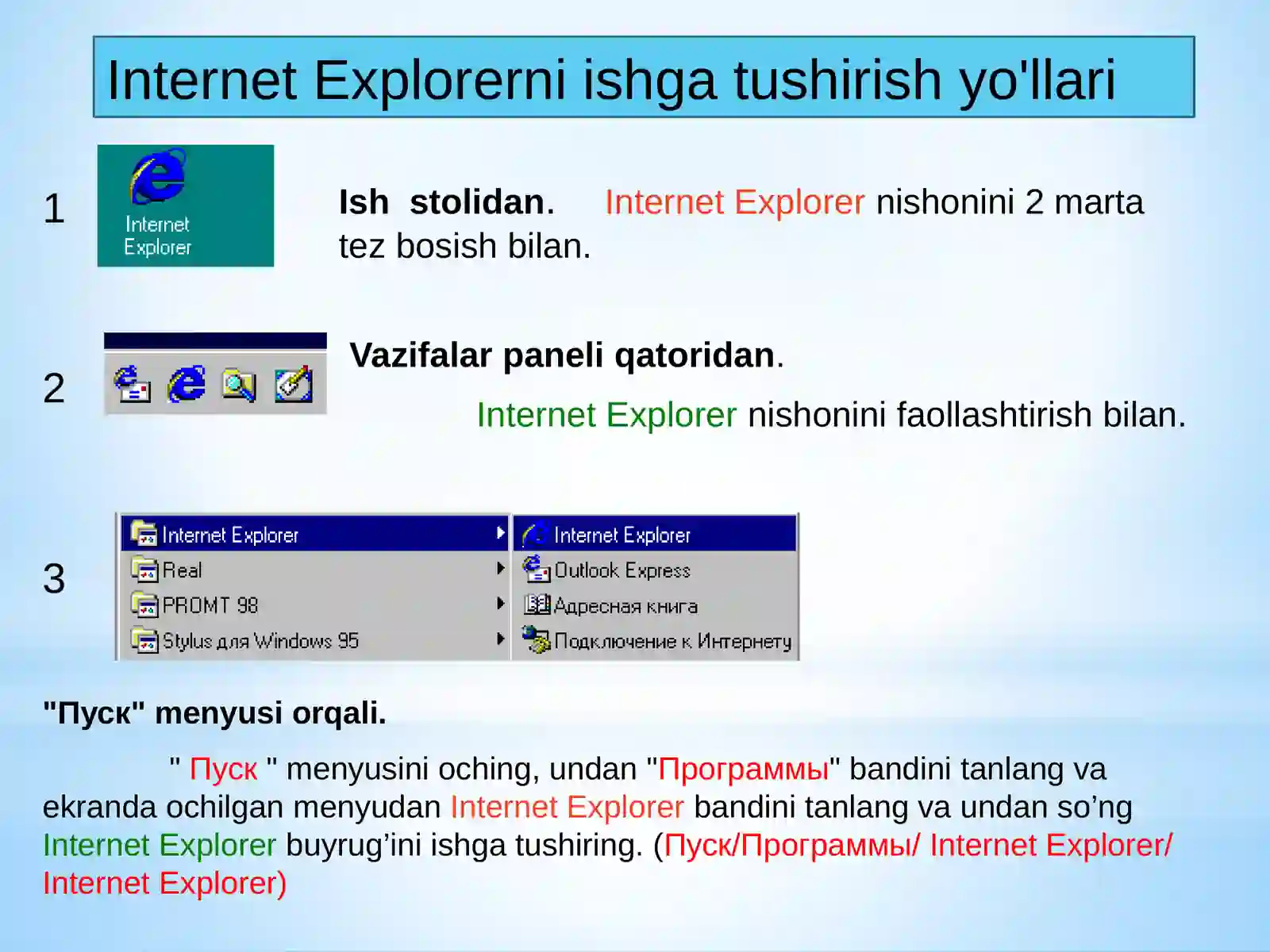 Internet Explorerni ishga tushirish yo'llari

1

Internet Explorer

Ish stolidan. Internet Explorer nishonini 2 marta tez bosish bilan.

2

Vazifalar paneli qatoridan.

Internet Explorer nishonini faollashtirish bilan.

3

Internet Explorer
Real
PROMT 98
Stylus для Windows 95

Internet Explorer
Outlook Express
Адресная книга
Подключение к Интернету

"Пуск" menyusi orqali.

" Пуск " menyusini oching, undan "Программы" bandini tanlang va ekranda ochilgan menyudan Internet Explorer bandini tanlang va undan so’ng Internet Explorer buyrug’ini ishga tushiring. (Пуск/Программы/ Internet Explorer/ Internet Explorer)